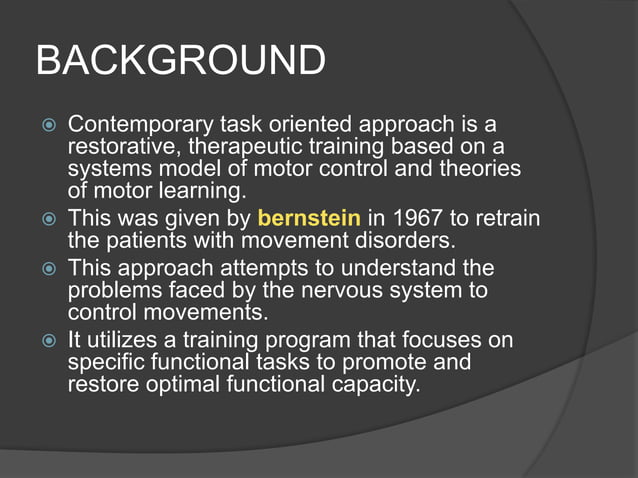 BACKGROUND

Contemporary task oriented approach is a restorative, therapeutic training based on a systems model of motor control and theories of motor learning.

This was given by bernstein in 1967 to retrain the patients with movement disorders.

This approach attempts to understand the problems faced by the nervous system to control movements.

It utilizes a training program that focuses on specific functional tasks to promote and restore optimal functional capacity.